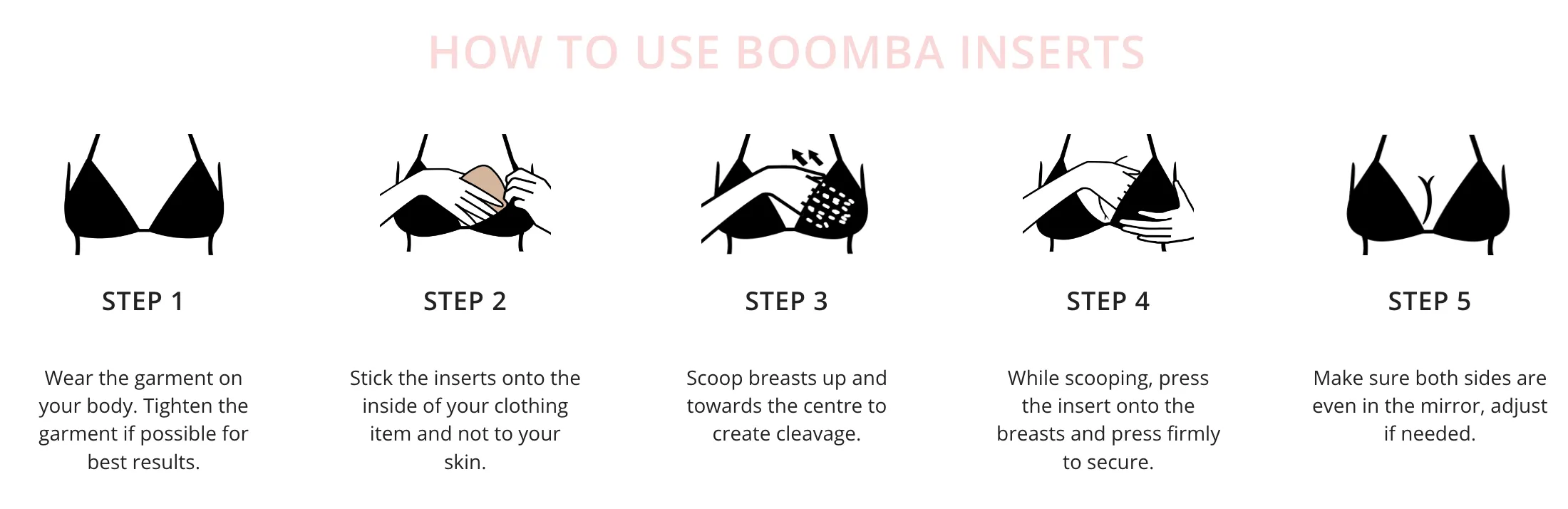 HOW TO USE BOOMBA INSERTS

STEP 1

Wear the garment on your body. Tighten the garment if possible for best results.

STEP 2

Stick the inserts onto the inside of your clothing item and not to your skin.

STEP 3

Scoop breasts up and towards the centre to create cleavage.

STEP 4

While scooping, press the insert onto the breasts and press firmly to secure.

STEP 5

Make sure both sides are even in the mirror, adjust if needed.